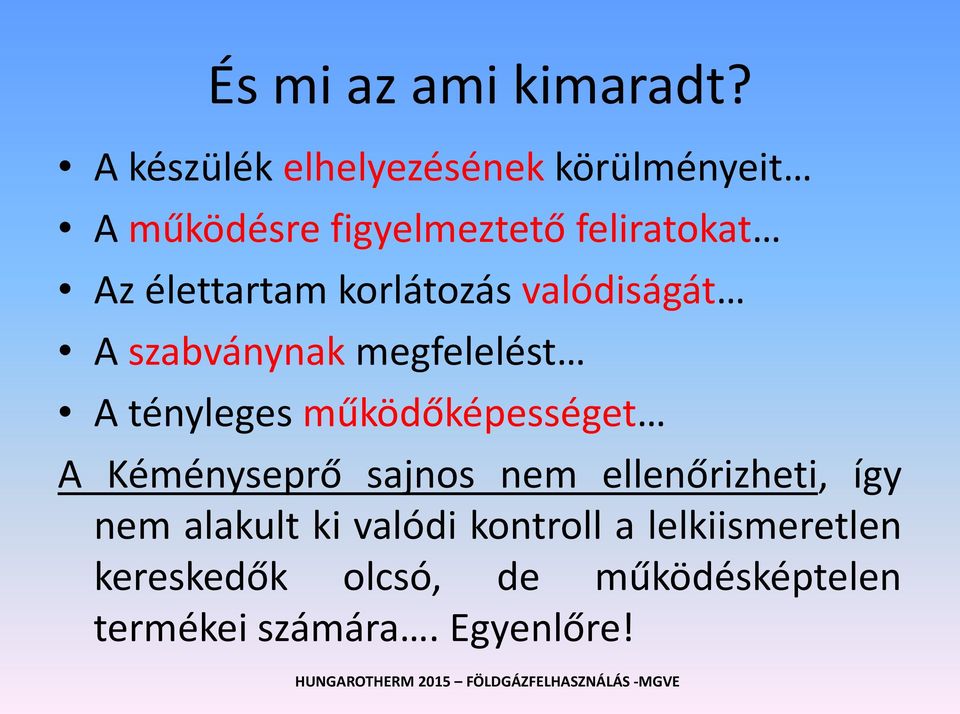 És mi az ami kimaradt?

• A készülék elhelyezésének körülményeit…
• A működésre figyelmeztető feliratokat…
• Az élettartam korlátozás valódiságát…
• A szabványnak megfelelést…
• A tényleges működőképességet…

A Kéményseprő sajnos nem ellenőrizheti, így nem alakult ki valódi kontroll a lelkiismeretlen kereskedők olcsó, de működésképtelen termékei számára…. Egyenlőre!

HUNGAROTHERM 2015 – FÖLDGÁZFELHASZNÁLÁS -MGVE